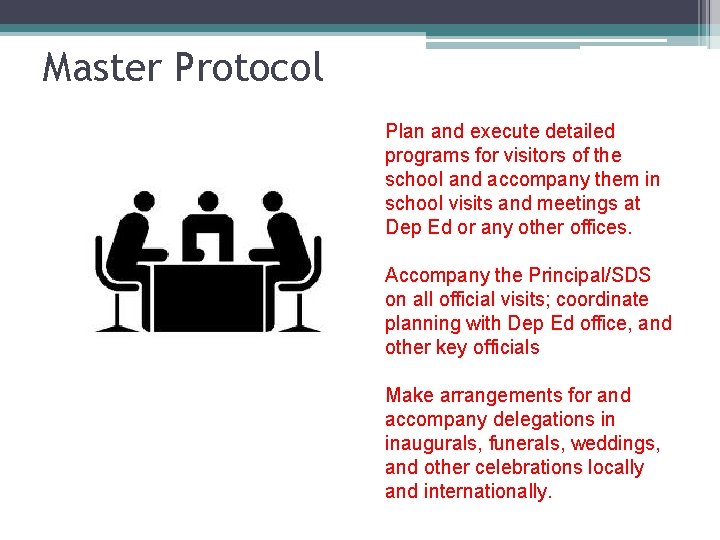 Master Protocol

Plan and execute detailed programs for visitors of the school and accompany them in school visits and meetings at Dep Ed or any other offices.

Accompany the Principal/SDS on all official visits; coordinate planning with Dep Ed office, and other key officials

Make arrangements for and accompany delegations in inaugurals, funerals, weddings, and other celebrations locally and internationally.